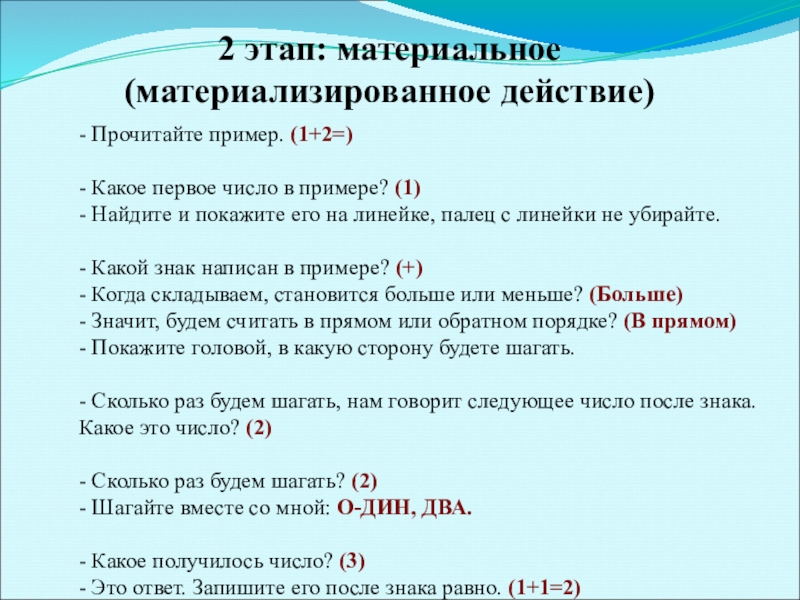 2 этап: материальное (материализированное действие)

- Прочитайте пример. (1+2=)

- Какое первое число в примере? (1)
- Найдите и покажите его на линейке, палец с линейки не убирайте.

- Какой знак написан в примере? (+)
- Когда складываем, становится больше или меньше? (Больше)
- Значит, будем считать в прямом или обратном порядке? (В прямом)
- Покажите головой, в какую сторону будете шагать.

- Сколько раз будем шагать, нам говорит следующее число после знака. Какое это число? (2)

- Сколько раз будем шагать? (2)
- Шагайте вместе со мной: О-ДИН, ДВА.

- Какое получилось число? (3)
- Это ответ. Запишите его после знака равно. (1+1=2)